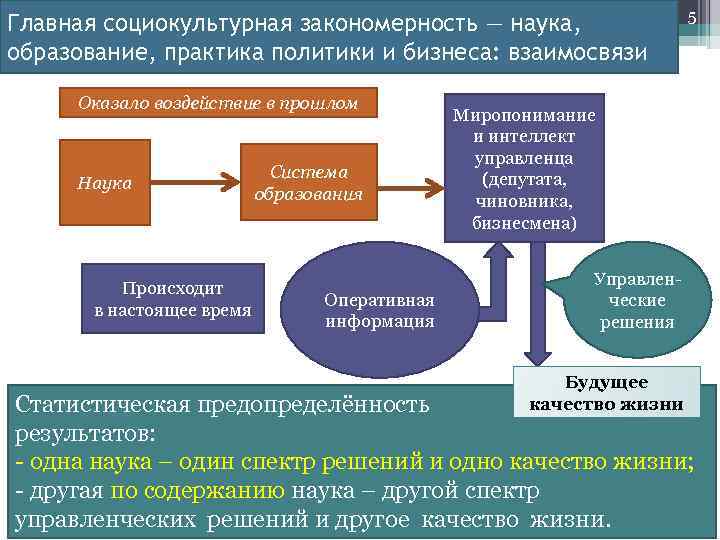 Главная социокультурная закономерность — наука, образование, практика политики и бизнеса: взаимосвязи

5

Оказало воздействие в прошлом

Наука

Система образования

Миропонимание и интеллект управленца (депутата, чиновника, бизнесмена)

Происходит в настоящее время

Оперативная информация

Управленческие решения

Будущее качество жизни

Статистическая предопределённость результатов:
- одна наука – один спектр решений и одно качество жизни;
- другая по содержанию наука – другой спектр управленческих решений и другое качество жизни.